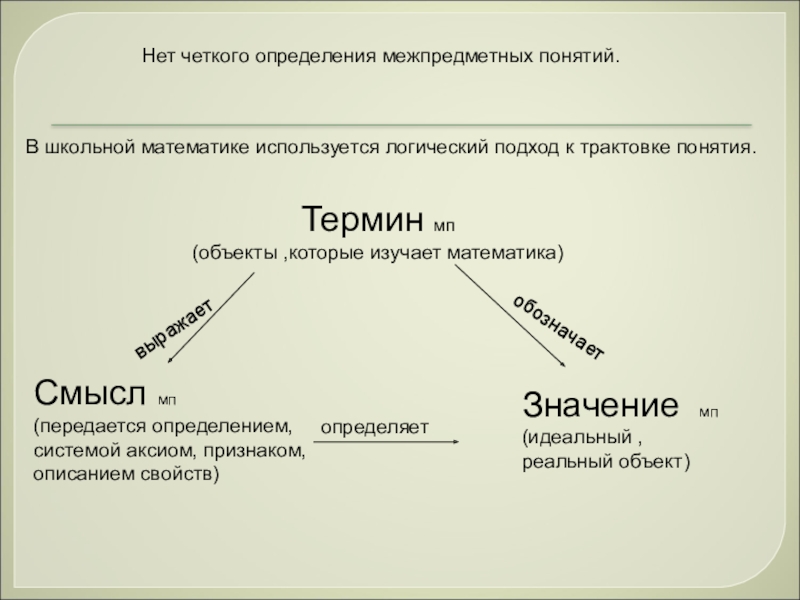 Нет четкого определения межпредметных понятий.

В школьной математике используется логический подход к трактовке понятия.

Термин мп
(объекты ,которые изучает математика)

выражает

обозначает

Смысл мп
(передается определением, системой аксиом, признаком, описанием свойств)

определяет

Значение мп
(идеальный , реальный объект)